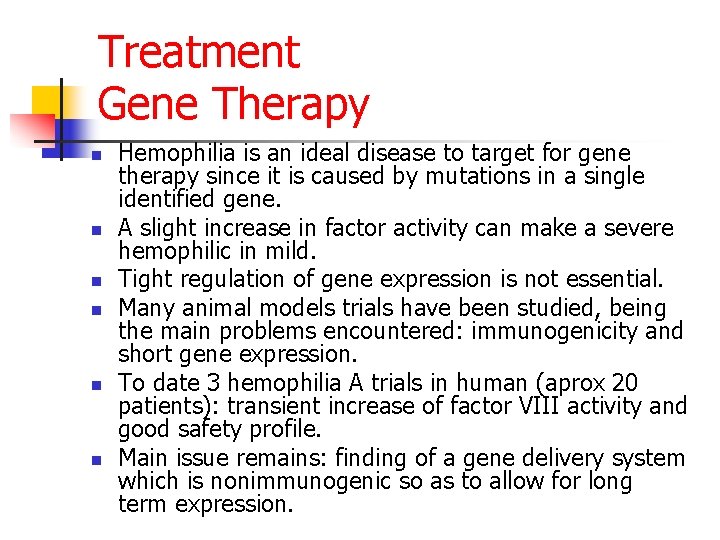 Treatment
Gene Therapy

- Hemophilia is an ideal disease to target for gene therapy since it is caused by mutations in a single identified gene.
- A slight increase in factor activity can make a severe hemophilic in mild.
- Tight regulation of gene expression is not essential.
- Many animal models trials have been studied, being the main problems encountered: immunogenicity and short gene expression.
- To date 3 hemophilia A trials in human (aprox 20 patients): transient increase of factor VIII activity and good safety profile.
- Main issue remains: finding of a gene delivery system which is nonimmunogenic so as to allow for long term expression.